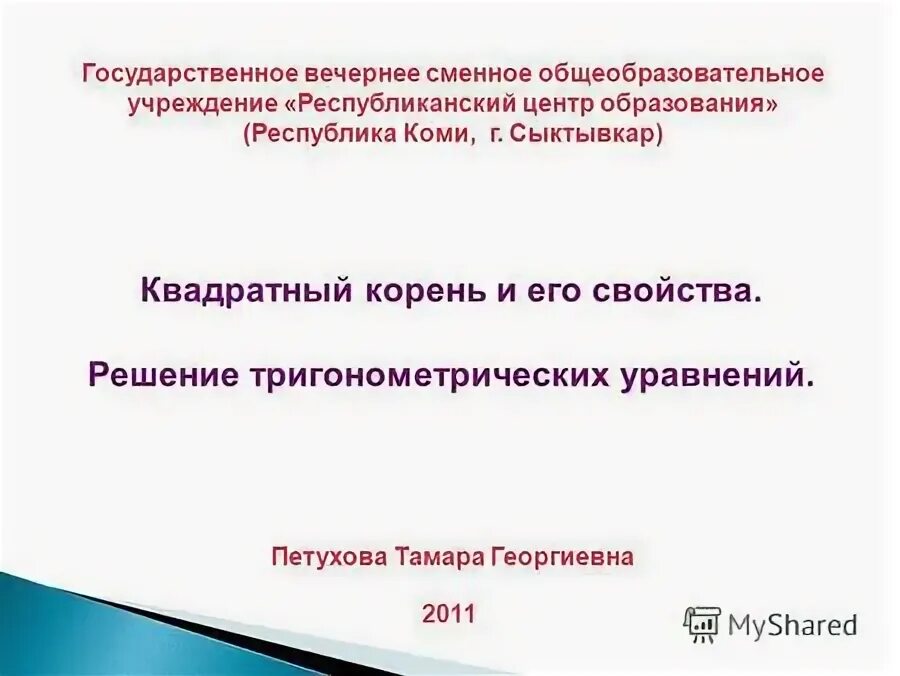 Государственное вечернее сменное общеобразовательное учреждение «Республиканский центр образования» (Республика Коми, г. Сыктывкар)

Квадратный корень и его свойства.

Решение тригонометрических уравнений.

Петухова Тамара Георгиевна

2011

MyShared